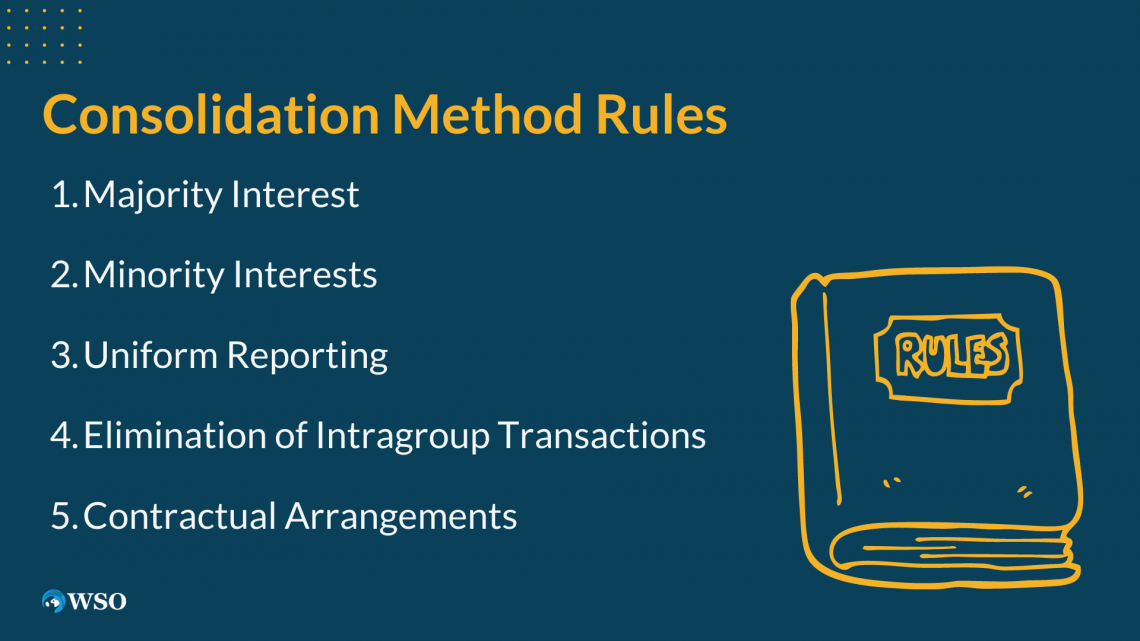 Consolidation Method Rules

1. Majority Interest

2. Minority Interests

3. Uniform Reporting

4. Elimination of Intragroup Transactions

5. Contractual Arrangements

RULES

WSO